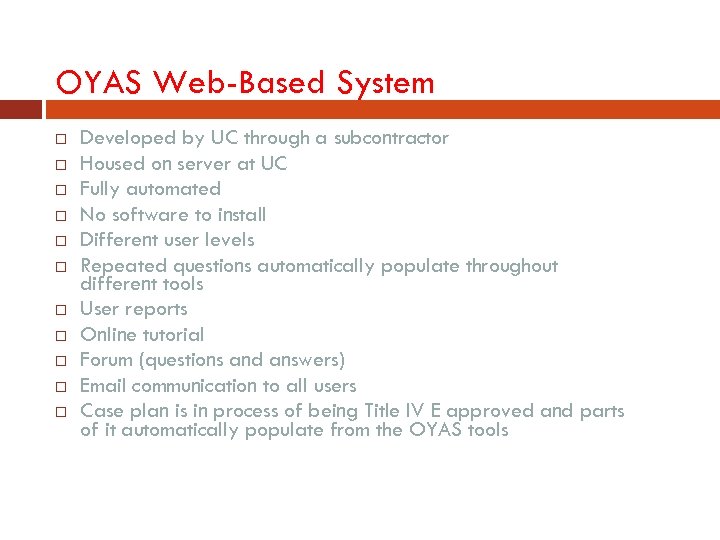 OYAS Web-Based System

□ Developed by UC through a subcontractor
□ Housed on server at UC
□ Fully automated
□ No software to install
□ Different user levels
□ Repeated questions automatically populate throughout different tools
□ User reports
□ Online tutorial
□ Forum (questions and answers)
□ Email communication to all users
□ Case plan is in process of being Title IV E approved and parts of it automatically populate from the OYAS tools